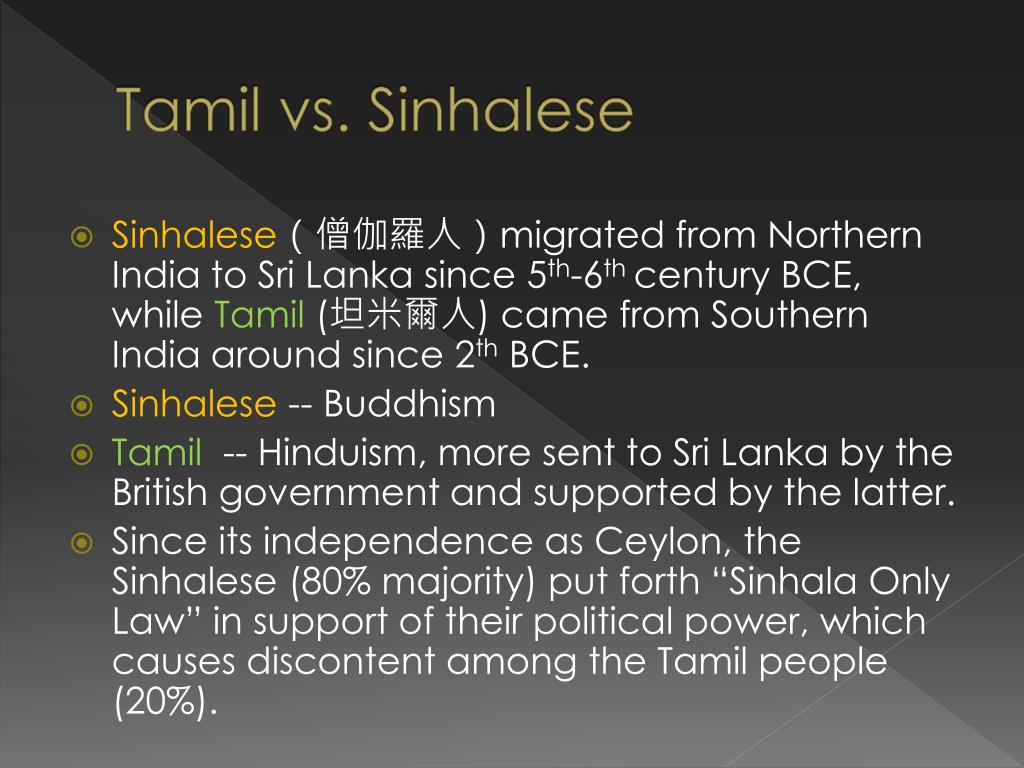 Tamil vs. Sinhalese

Sinhalese（僧伽羅人）migrated from Northern India to Sri Lanka since 5$^{th}$-6$^{th}$ century BCE, while Tamil (坦米爾人) came from Southern India around since 2$^{th}$ BCE.

Sinhalese -- Buddhism

Tamil -- Hinduism, more sent to Sri Lanka by the British government and supported by the latter.

Since its independence as Ceylon, the Sinhalese (80% majority) put forth “Sinhala Only Law” in support of their political power, which causes discontent among the Tamil people (20%).